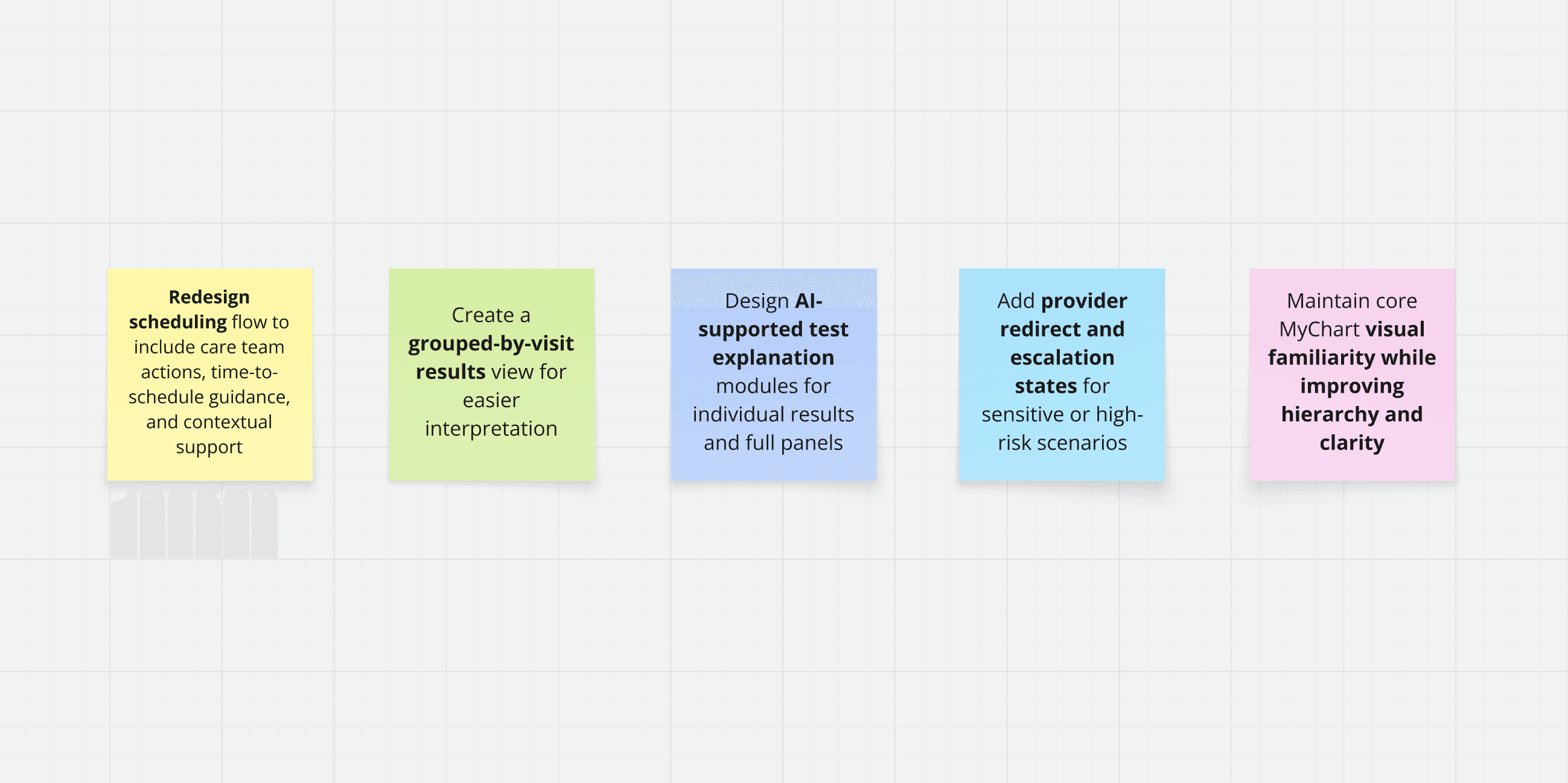 Redesign scheduling flow to include care team actions, time-to-schedule guidance, and contextual support

Create a grouped-by-visit results view for easier interpretation

Design AI-supported test explanation modules for individual results and full panels

Add provider redirect and escalation states for sensitive or high-risk scenarios

Maintain core MyChart visual familiarity while improving hierarchy and clarity